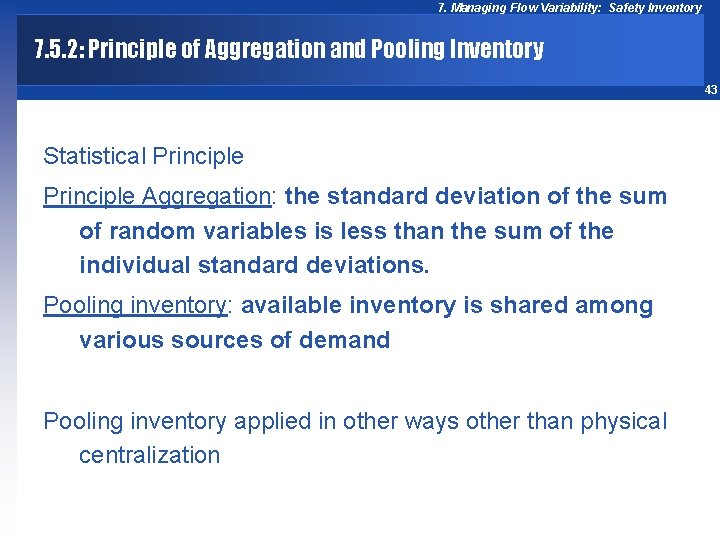 7. Managing Flow Variability: Safety Inventory

7.5.2: Principle of Aggregation and Pooling Inventory

43

Statistical Principle

Principle Aggregation: the standard deviation of the sum of random variables is less than the sum of the individual standard deviations.

Pooling inventory: available inventory is shared among various sources of demand

Pooling inventory applied in other ways other than physical centralization